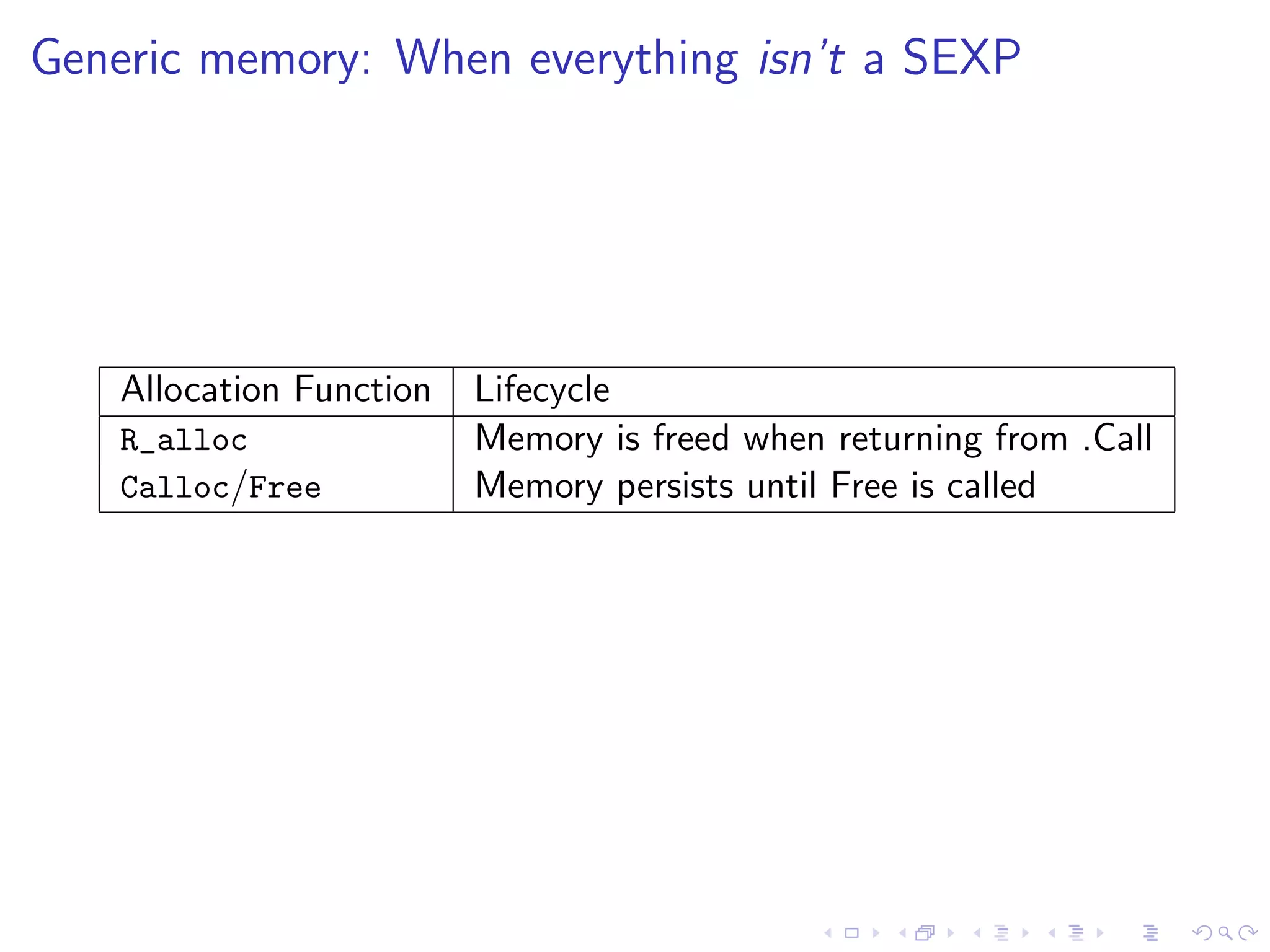 Generic memory: When everything isn't a SEXP

| Allocation Function | Lifecycle |
|---|---|
| R_alloc | Memory is freed when returning from .Call |
| Calloc/Free | Memory persists until Free is called |